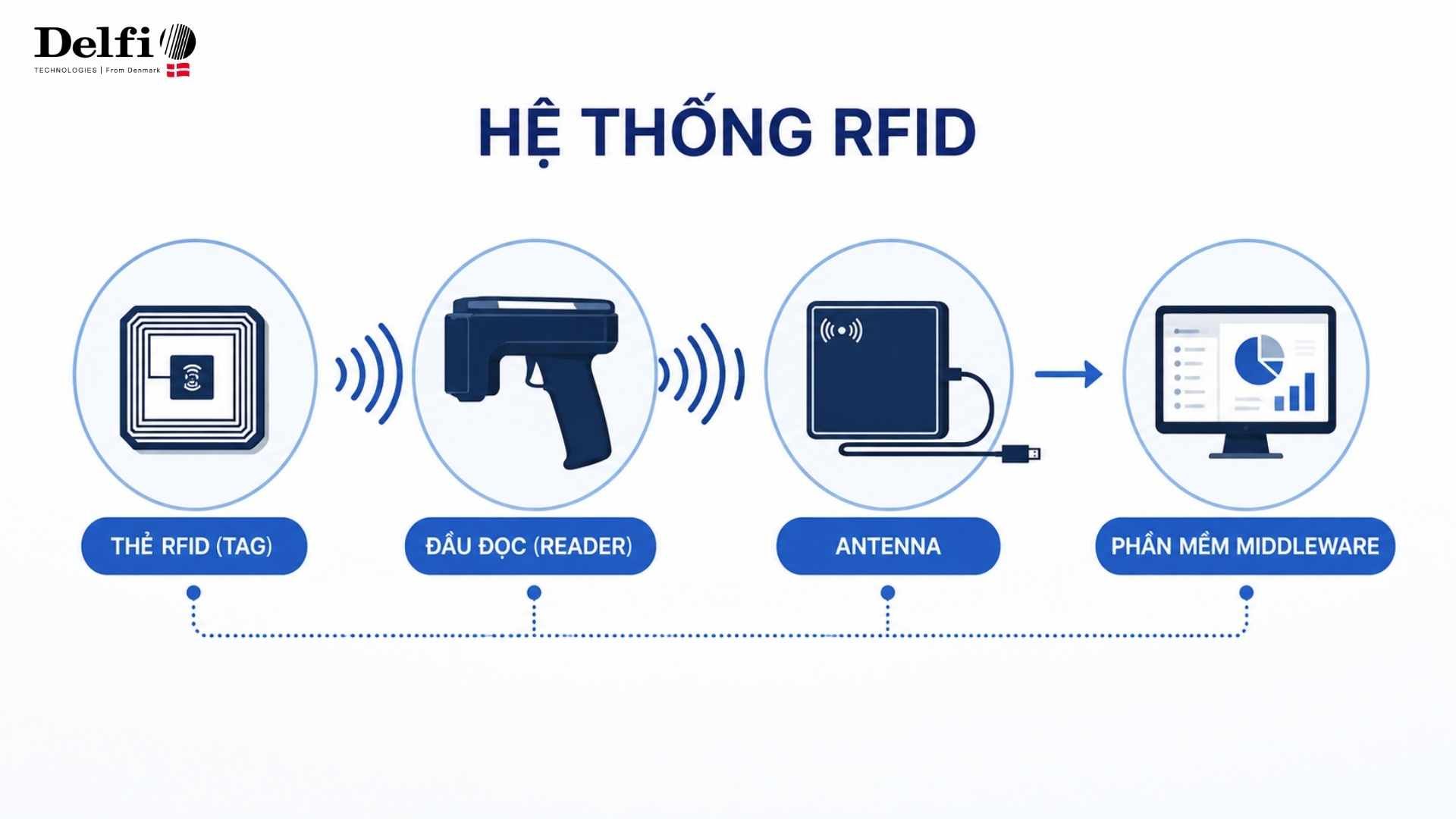 Delfi
TECHNOLOGIES | From Denmark

HỆ THỐNG RFID

THẺ RFID (TAG)

ĐẦU ĐỌC (READER)

ANTENNA

PHẦN MỀM MIDDLEWARE